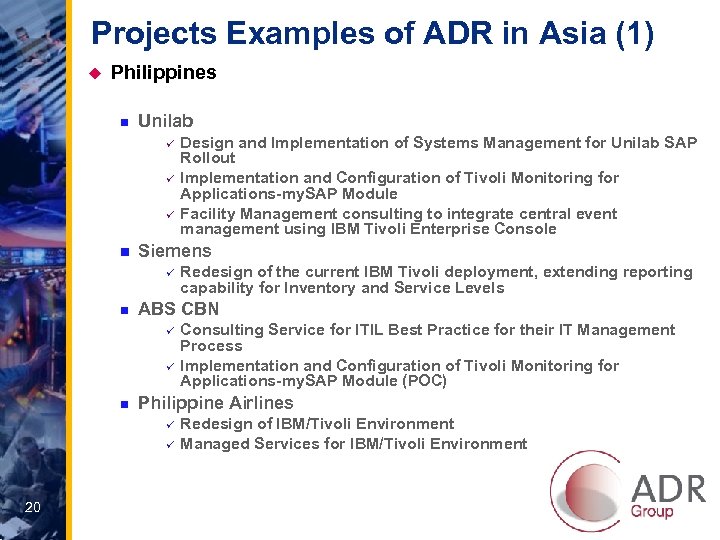 Projects Examples of ADR in Asia (1)

Philippines

Unilab

Design and Implementation of Systems Management for Unilab SAP Rollout

Implementation and Configuration of Tivoli Monitoring for Applications-mySAP Module

Facility Management consulting to integrate central event management using IBM Tivoli Enterprise Console

Siemens

Redesign of the current IBM Tivoli deployment, extending reporting capability for Inventory and Service Levels

ABS CBN

Consulting Service for ITIL Best Practice for their IT Management Process

Implementation and Configuration of Tivoli Monitoring for Applications-mySAP Module (POC)

Philippine Airlines

Redesign of IBM/Tivoli Environment

Managed Services for IBM/Tivoli Environment

20

ADR Group